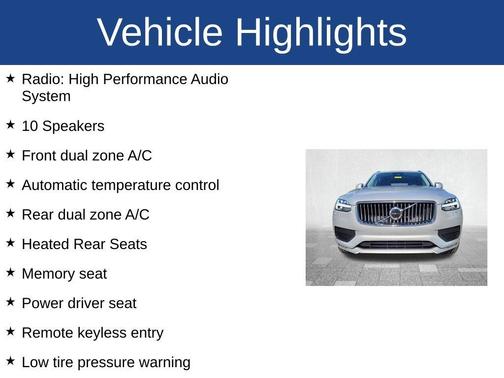 Vehicle Highlights

★ Radio: High Performance Audio System

★ 10 Speakers

★ Front dual zone A/C

★ Automatic temperature control

★ Rear dual zone A/C

★ Heated Rear Seats

★ Memory seat

★ Power driver seat

★ Remote keyless entry

★ Low tire pressure warning